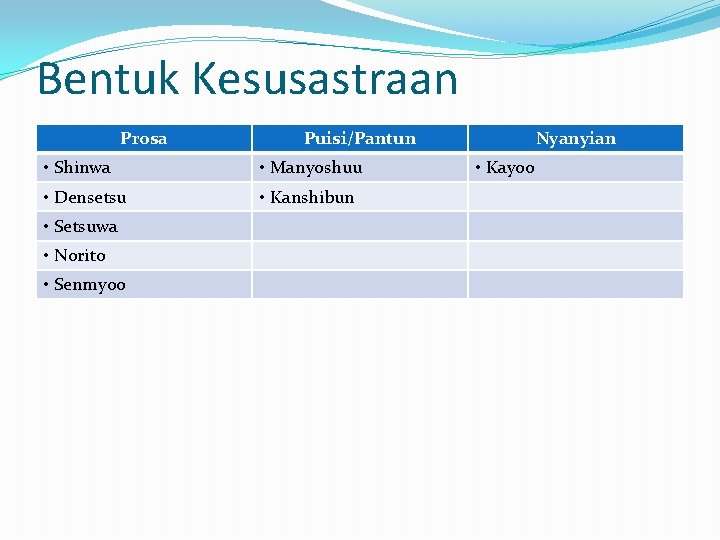 Bentuk Kesusastraan

| Prosa | Puisi/Pantun | Nyanyian |
|---|---|---|
| • Shinwa | • Manyoshuu | • Kayoo |
| • Densetsu | • Kanshibun | |
| • Setsuwa | | |
| • Norito | | |
| • Senmyoo | | |